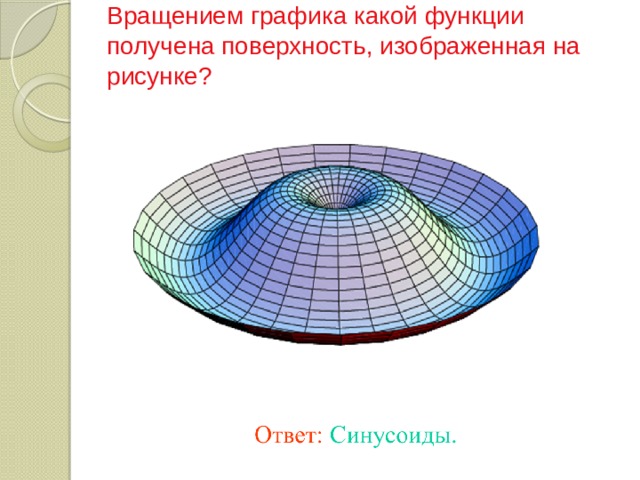 Вращением графика какой функции получена поверхность, изображенная на рисунке?

Ответ: Синусоиды.